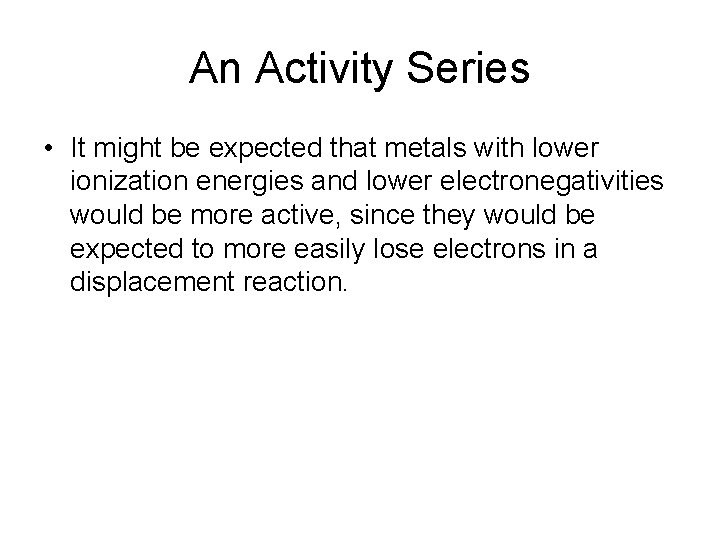 An Activity Series

• It might be expected that metals with lower ionization energies and lower electronegativities would be more active, since they would be expected to more easily lose electrons in a displacement reaction.